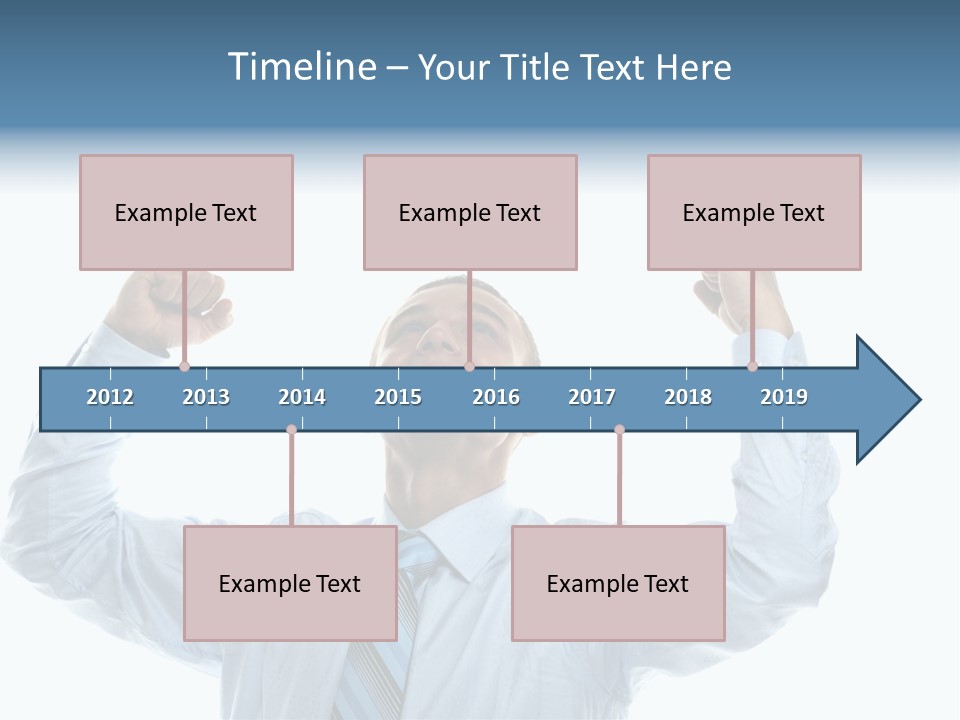 Timeline – Your Title Text Here

Example Text

Example Text

Example Text

2012 2013 2014 2015 2016 2017 2018 2019

Example Text

Example Text